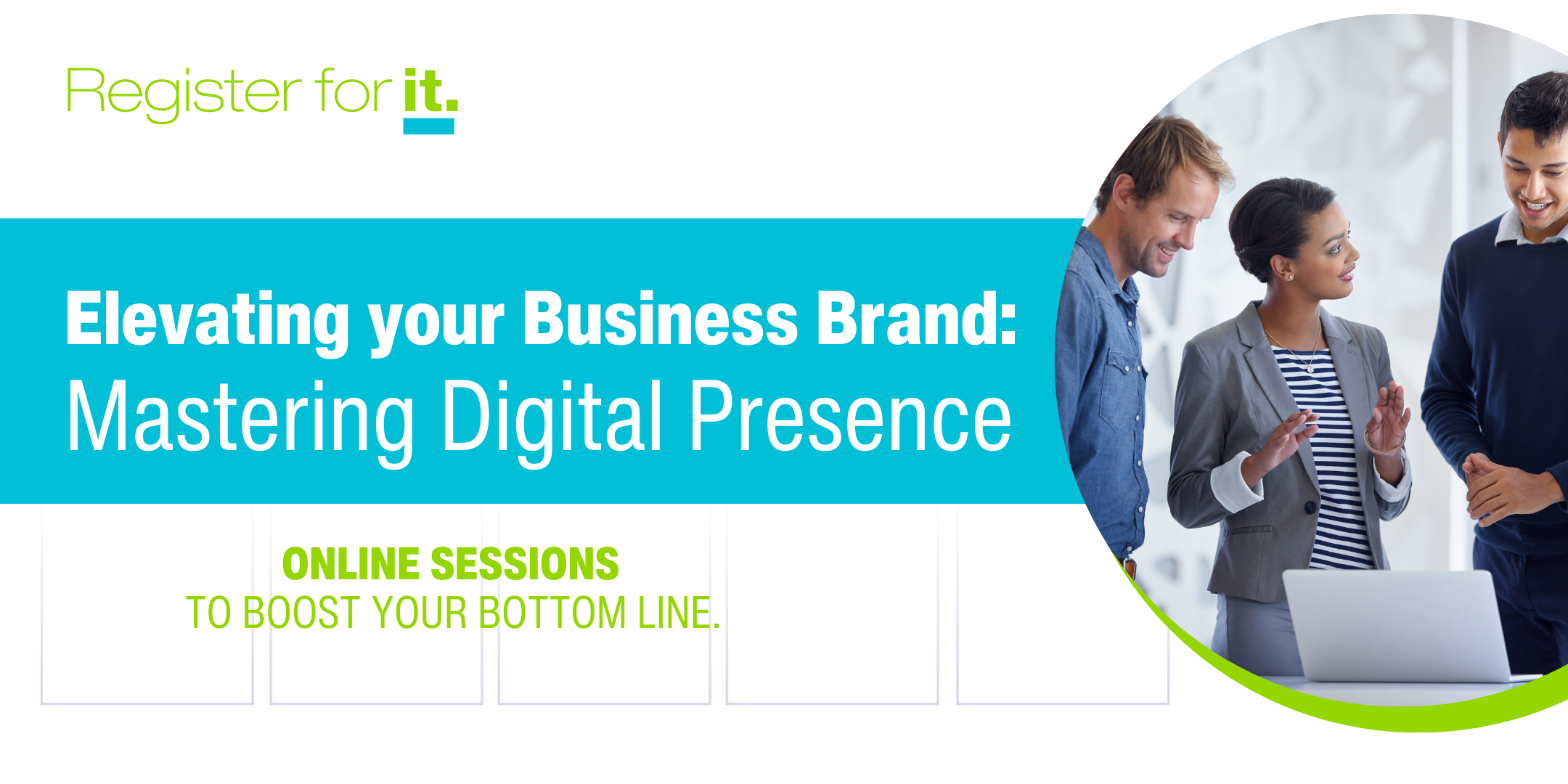 Register for it.

Elevating your Business Brand:
Mastering Digital Presence

ONLINE SESSIONS
TO BOOST YOUR BOTTOM LINE.